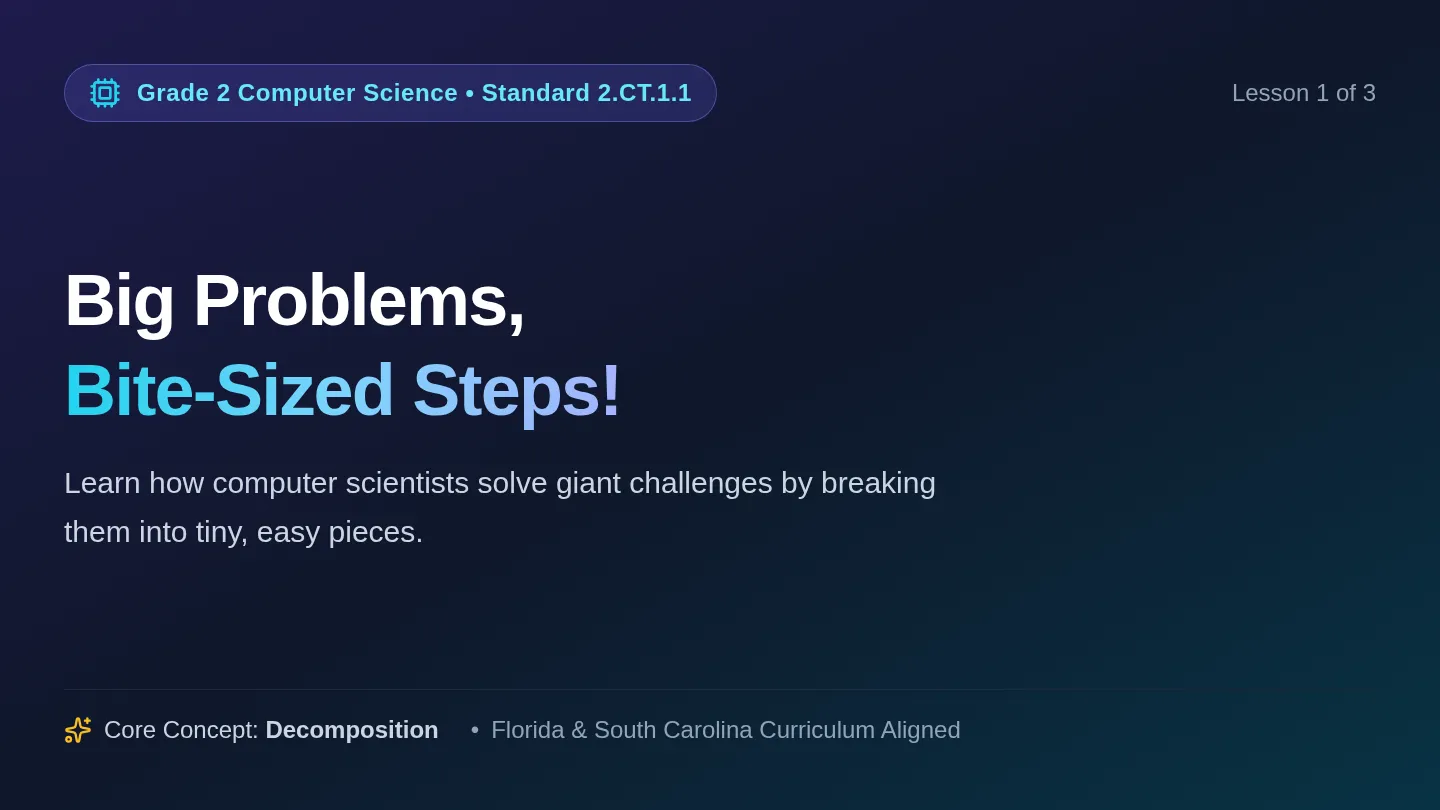 Grade 2 Computer Science • Standard 2.CT.1.1

Lesson 1 of 3

Big Problems,

Bite-Sized Steps!

Learn how computer scientists solve giant challenges by breaking them into tiny, easy pieces.

Core Concept: Decomposition • Florida & South Carolina Curriculum Aligned